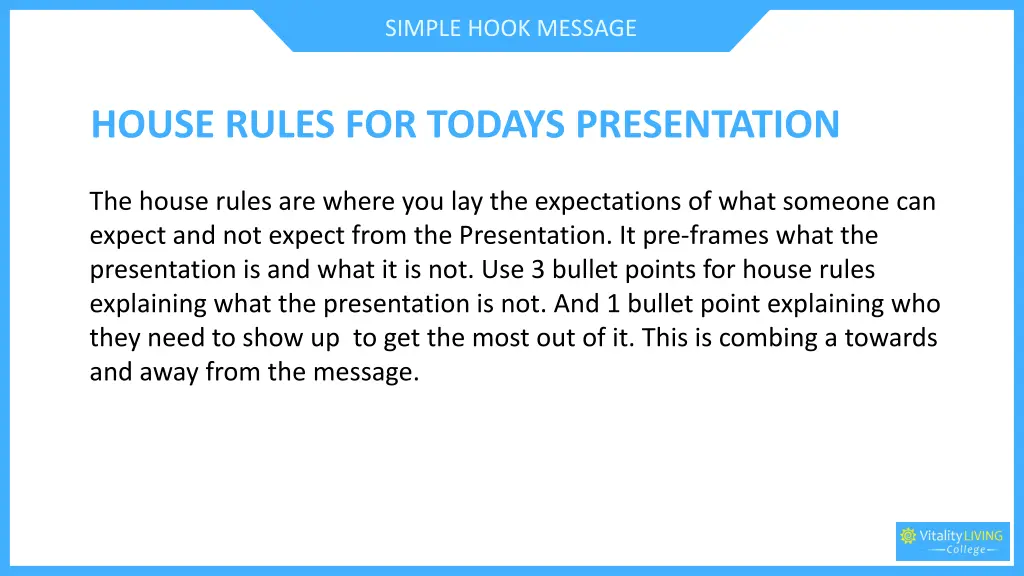 SIMPLE HOOK MESSAGE

HOUSE RULES FOR TODAYS PRESENTATION

The house rules are where you lay the expectations of what someone can expect and not expect from the Presentation. It pre-frames what the presentation is and what it is not. Use 3 bullet points for house rules explaining what the presentation is not. And 1 bullet point explaining who they need to show up to get the most out of it. This is combing a towards and away from the message.

Vitality LIVING College